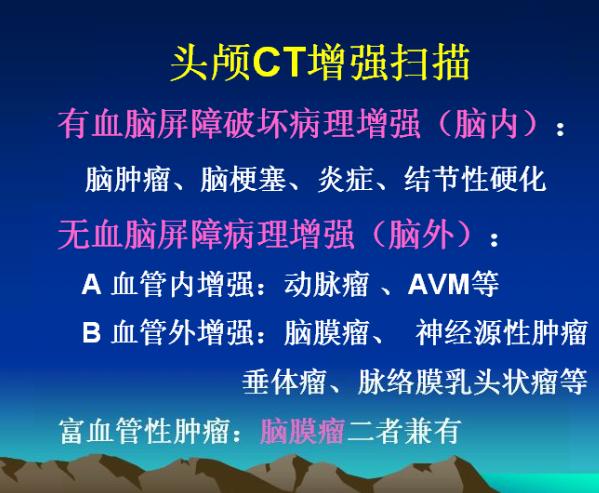 头颅CT增强扫描

有血脑屏障破坏病理增强（脑内）：

脑肿瘤、脑梗塞、炎症、结节性硬化

无血脑屏障病理增强（脑外）：

A 血管内增强：动脉瘤 、AVM等

B 血管外增强：脑膜瘤、 神经源性肿瘤

垂体瘤、脉络膜乳头状瘤等

富血管性肿瘤：脑膜瘤二者兼有